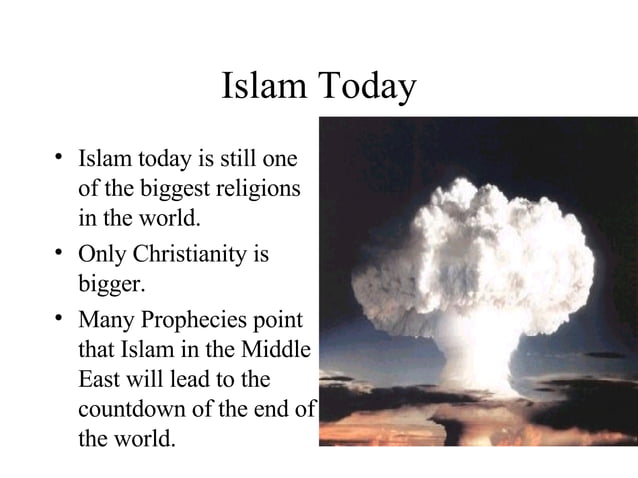 Islam Today

• Islam today is still one of the biggest religions in the world.
• Only Christianity is bigger.
• Many Prophecies point that Islam in the Middle East will lead to the countdown of the end of the world.